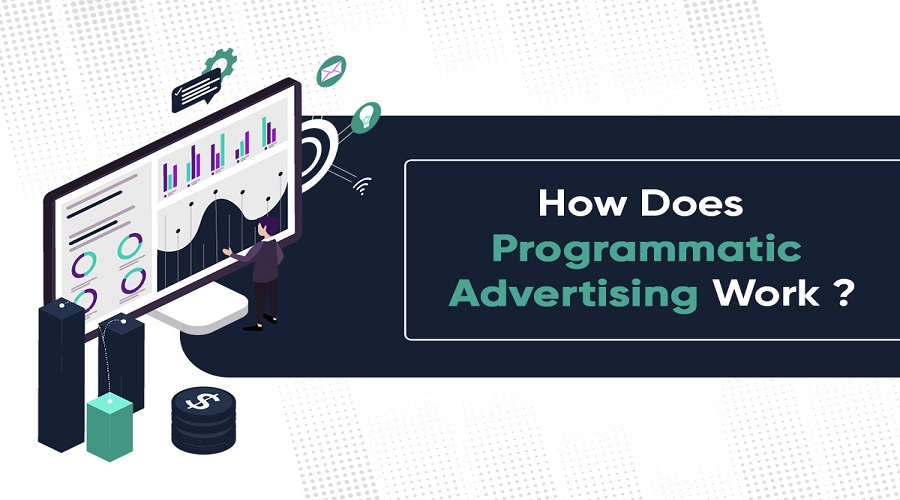 How Does Programmatic Advertising Work ?